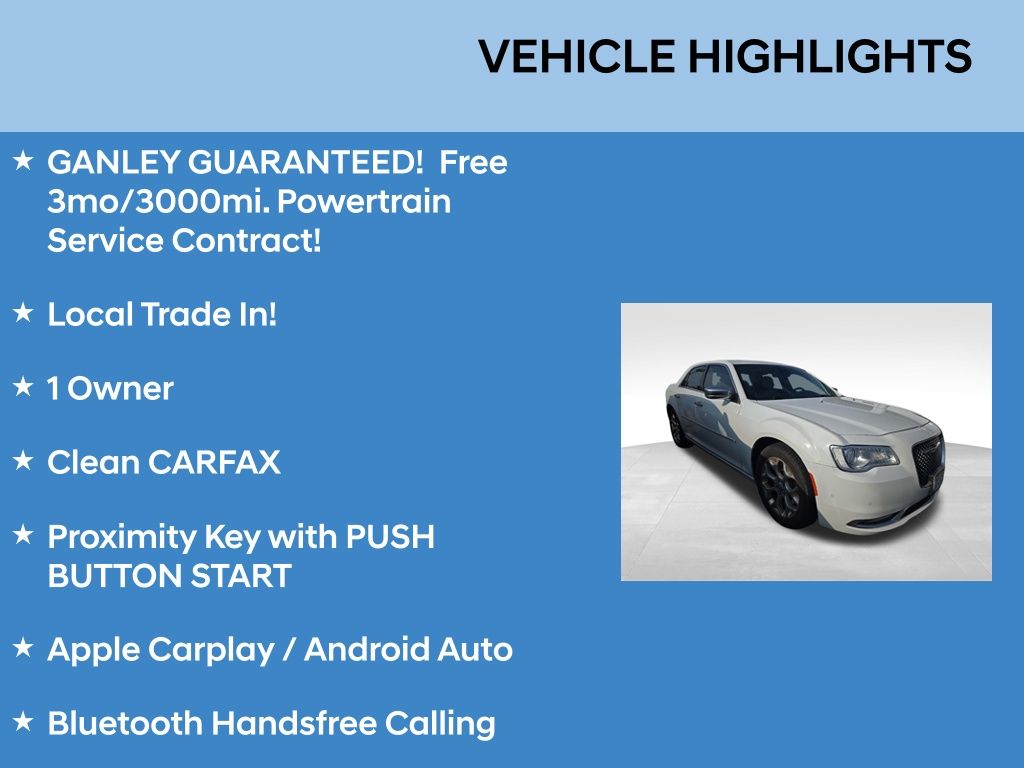 VEHICLE HIGHLIGHTS

★ GANLEY GUARANTEED! Free 3mo/3000mi. Powertrain Service Contract!

★ Local Trade In!

★ 1 Owner

★ Clean CARFAX

★ Proximity Key with PUSH BUTTON START

★ Apple Carplay / Android Auto

★ Bluetooth Handsfree Calling